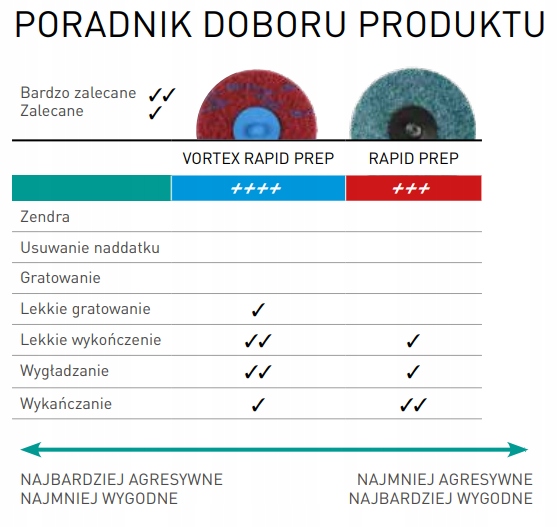 PORADNIK DOBORU PRODUKTU

Bardzo zalecane ✓✓
Zalecane ✓

| | VORTEX RAPID PREP | RAPID PREP |
|---|---|---|
| | ++++ | +++ |
| Zendra | | |
| Usuwanie naddatku | | |
| Gratowanie | | |
| Lekkie gratowanie | ✓ | |
| Lekkie wykończenie | ✓✓ | ✓ |
| Wygładzanie | ✓✓ | ✓ |
| Wykańczanie | ✓ | ✓✓ |

NAJBARDZIEJ AGRESYWNE
NAJMNIEJ WYGODNE

NAJMNIEJ AGRESYWNE
NAJBARDZIEJ WYGODNE